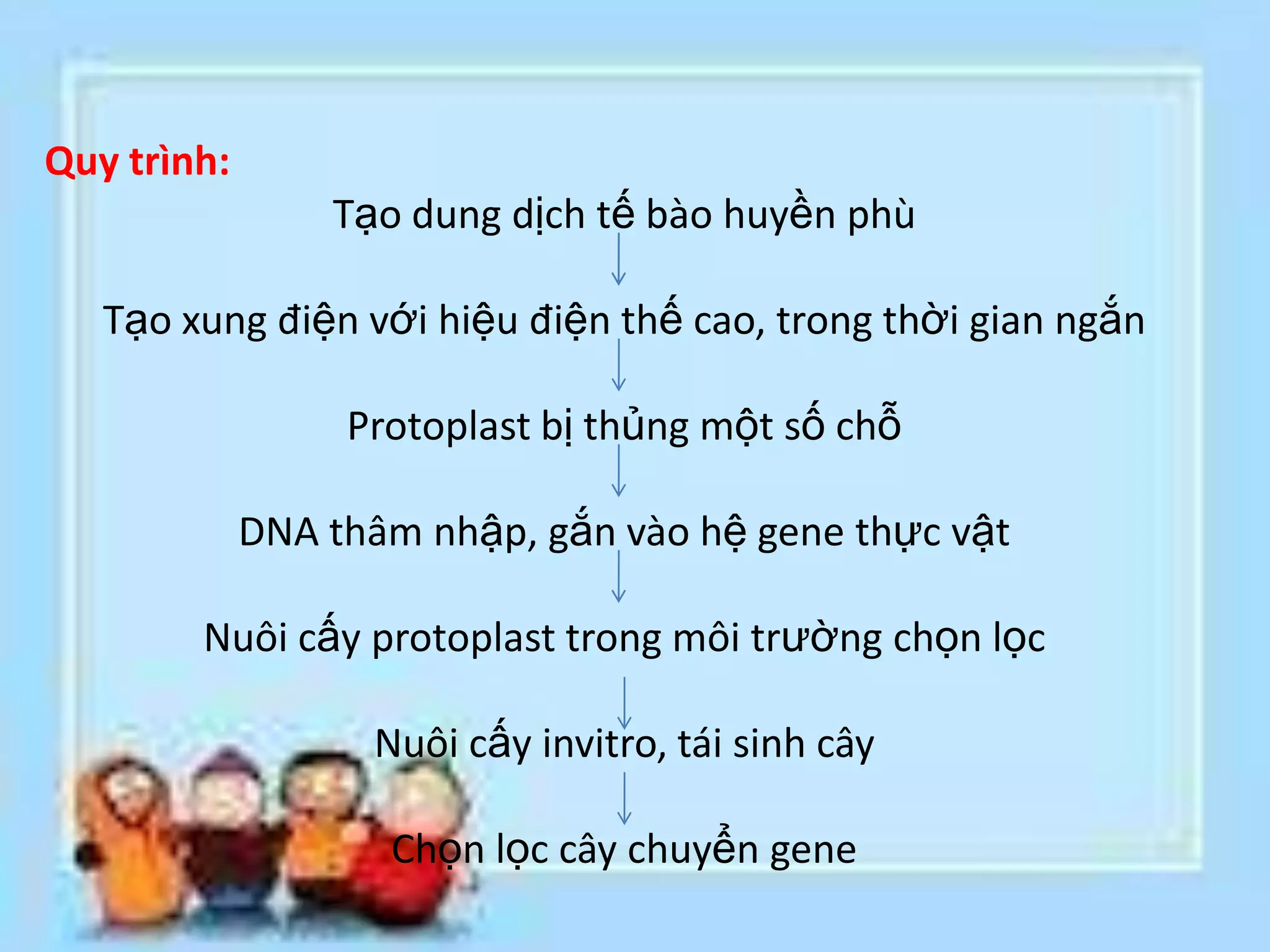 Quy trình:

Tạo dung dịch tế bào huyền phù

Tạo xung điện với hiệu điện thế cao, trong thời gian ngắn

Protoplast bị thủng một số chỗ

DNA thâm nhập, gắn vào hệ gene thực vật

Nuôi cấy protoplast trong môi trường chọn lọc

Nuôi cấy invitro, tái sinh cây

Chọn lọc cây chuyển gene